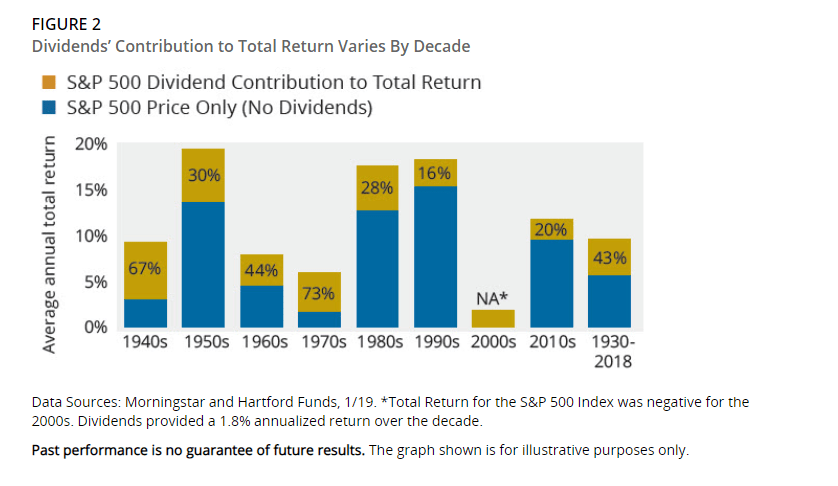 FIGURE 2
Dividends' Contribution to Total Return Varies By Decade

S&P 500 Dividend Contribution to Total Return
S&P 500 Price Only (No Dividends)

Average annual total return

20%
15%
10%
5%
0%

67%
30%
44%
73%
28%
16%
NA*
20%
43%

1940s 1950s 1960s 1970s 1980s 1990s 2000s 2010s 1930-2018

Data Sources: Morningstar and Hartford Funds, 1/19. *Total Return for the S&P 500 Index was negative for the 2000s. Dividends provided a 1.8% annualized return over the decade.

Past performance is no guarantee of future results. The graph shown is for illustrative purposes only.